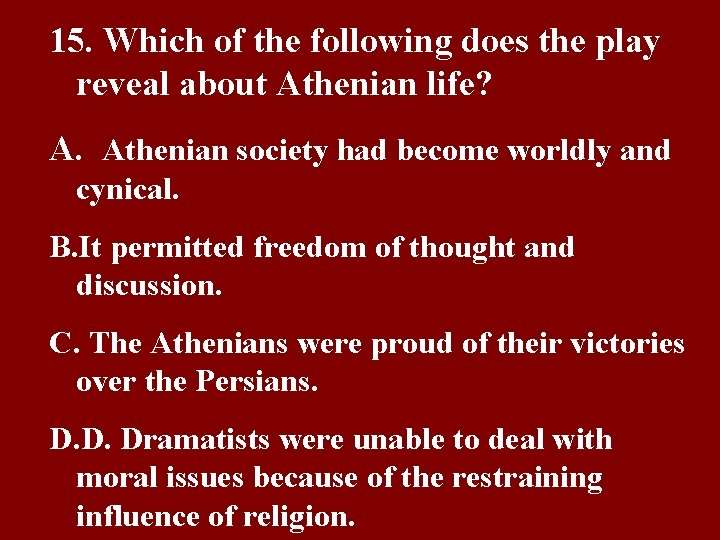 15. Which of the following does the play reveal about Athenian life?

A. Athenian society had become worldly and cynical.

B.It permitted freedom of thought and discussion.

C. The Athenians were proud of their victories over the Persians.

D.D. Dramatists were unable to deal with moral issues because of the restraining influence of religion.